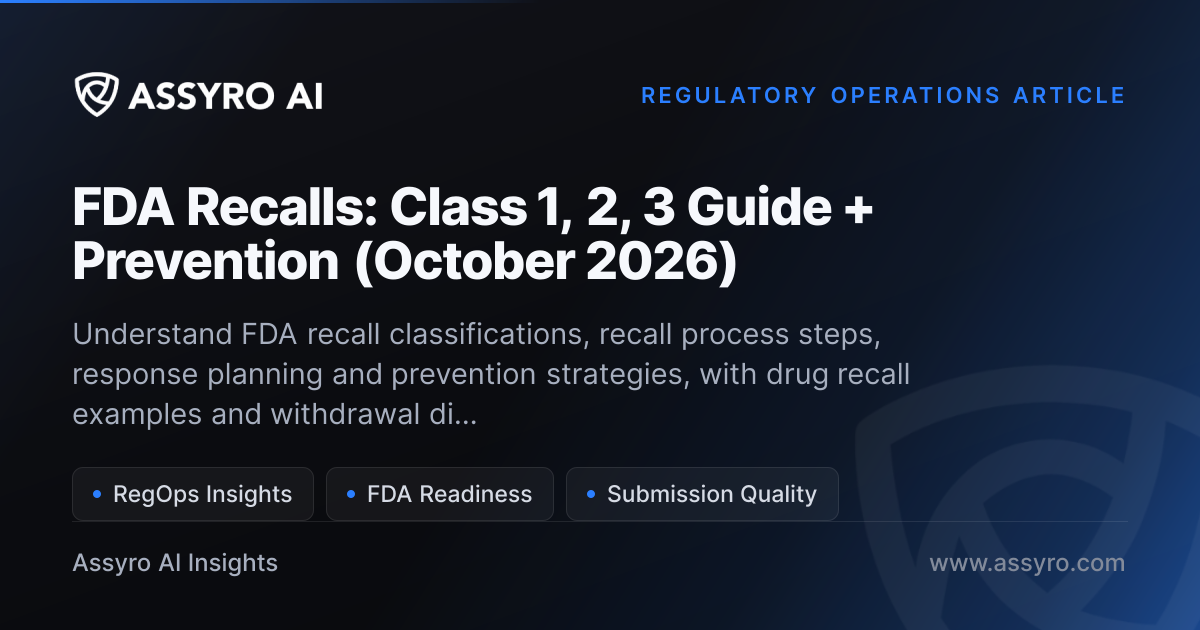 ASSYRO AI

REGULATORY OPERATIONS ARTICLE

FDA Recalls: Class 1, 2, 3 Guide + Prevention (October 2026)

Understand FDA recall classifications, recall process steps, response planning and prevention strategies, with drug recall examples and withdrawal di...

• RegOps Insights
• FDA Readiness
• Submission Quality

Assyro AI Insights

www.assyro.com